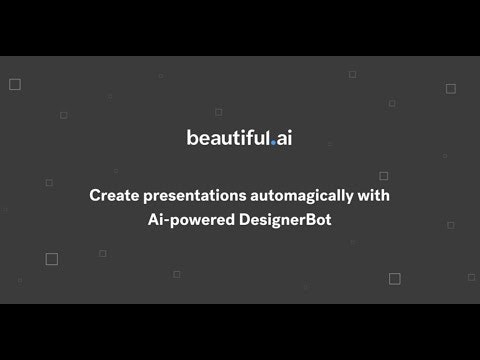 beautiful.ai

Create presentations automagically with Ai-powered DesignerBot